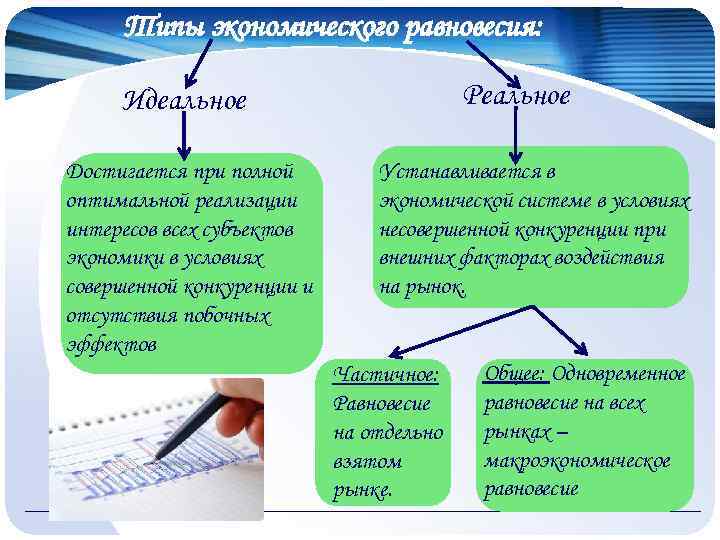 Типы экономического равновесия:

Идеальное

Реальное

Достигается при полной оптимальной реализации интересов всех субъектов экономики в условиях совершенной конкуренции и отсутствия побочных эффектов

Устанавливается в экономической системе в условиях несовершенной конкуренции при внешних факторах воздействия на рынок.

Частичное: Равновесие на отдельно взятом рынке.

Общее: Одновременное равновесие на всех рынках – макроэкономическое равновесие